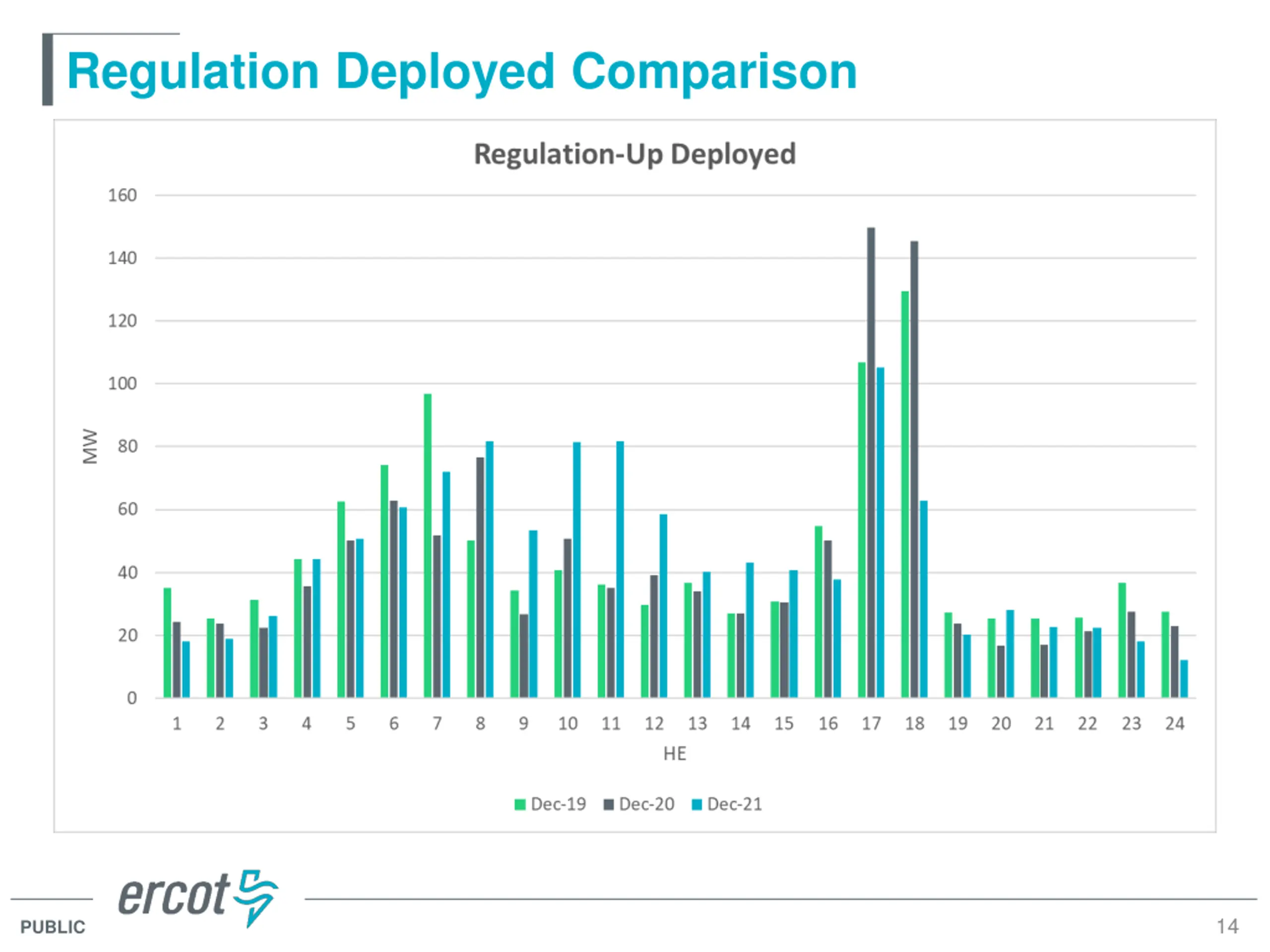 Regulation Deployed Comparison

Regulation-Up Deployed

160
140
120
100
80
60
40
20
0

MW

1 2 3 4 5 6 7 8 9 10 11 12 13 14 15 16 17 18 19 20 21 22 23 24

HE

Dec-19 Dec-20 Dec-21

ercot

PUBLIC

14